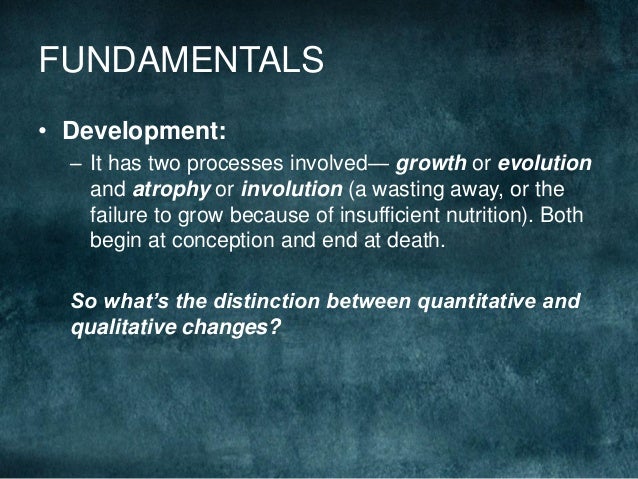 FUNDAMENTALS

• Development:

– It has two processes involved— growth or evolution and atrophy or involution (a wasting away, or the failure to grow because of insufficient nutrition). Both begin at conception and end at death.

So what's the distinction between quantitative and qualitative changes?